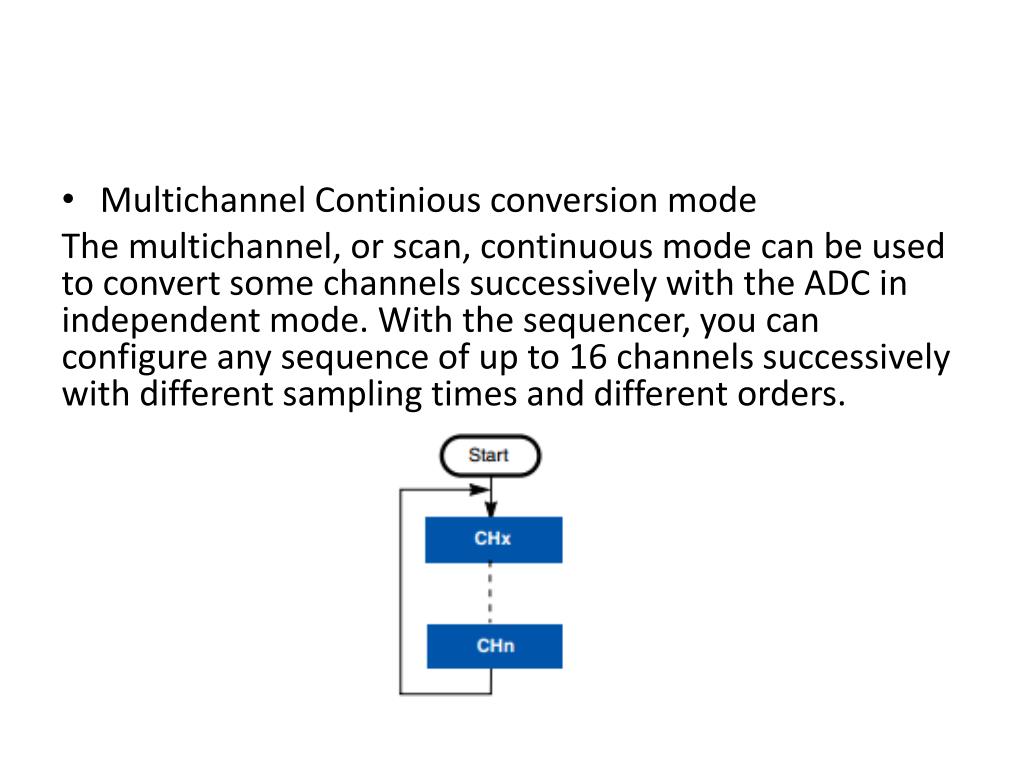 • Multichannel Continious conversion mode

The multichannel, or scan, continuous mode can be used to convert some channels successively with the ADC in independent mode. With the sequencer, you can configure any sequence of up to 16 channels successively with different sampling times and different orders.

Start

CHx

CHn